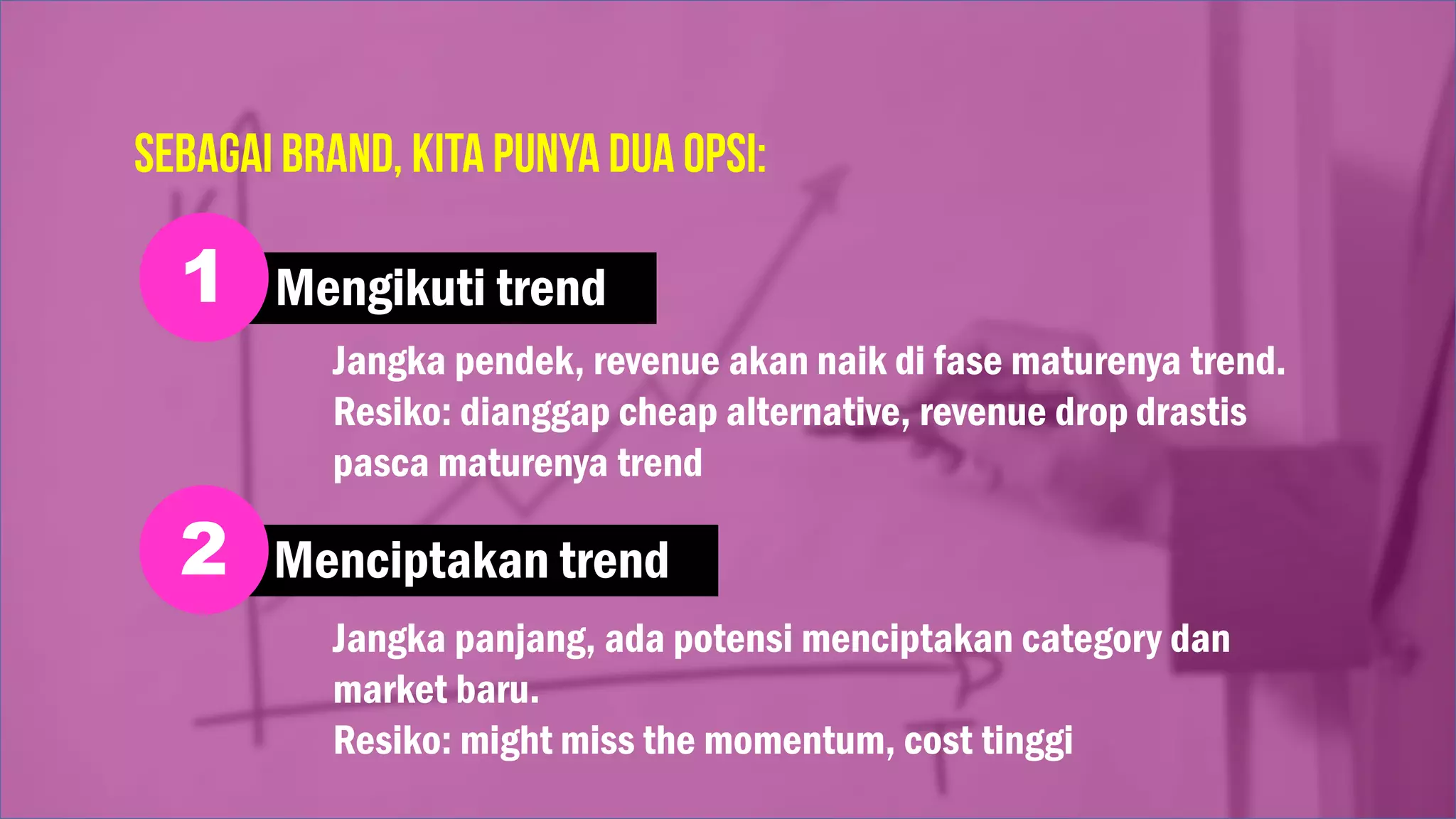 SEBAGAI BRAND, KITA PUNYA DUA OPSI:

1 Mengikuti trend

Jangka pendek, revenue akan naik di fase maturenya trend.
Resiko: dianggap cheap alternative, revenue drop drastis pasca maturenya trend

2 Menciptakan trend

Jangka panjang, ada potensi menciptakan category dan market baru.
Resiko: might miss the momentum, cost tinggi